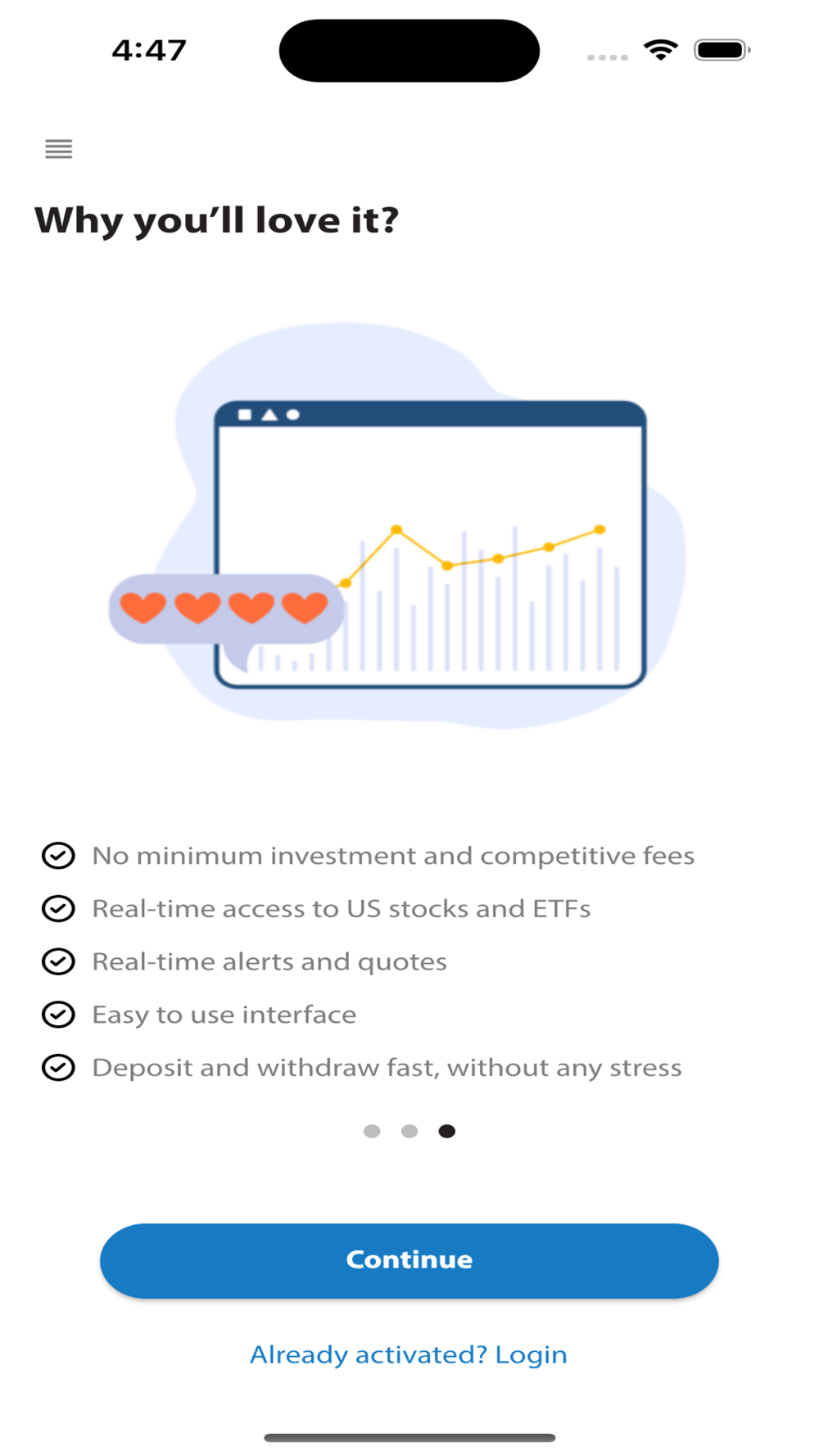 4:47

Why you'll love it?

No minimum investment and competitive fees

Real-time access to US stocks and ETFs

Real-time alerts and quotes

Easy to use interface

Deposit and withdraw fast, without any stress

Continue

Already activated? Login